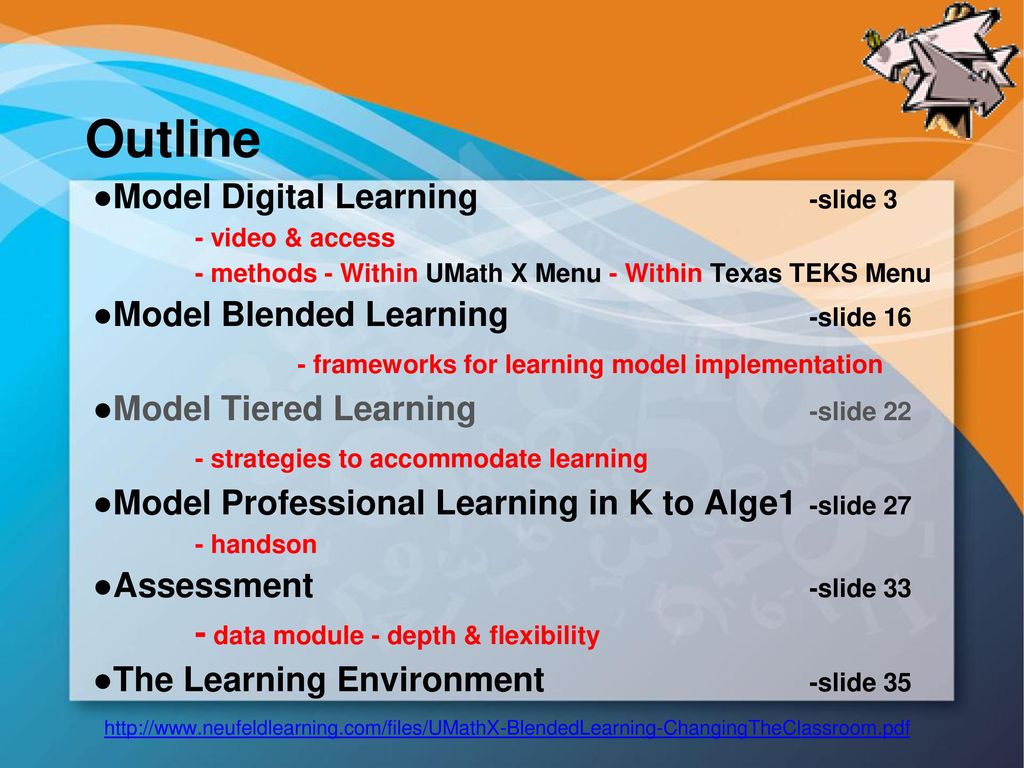 Outline

●Model Digital Learning -slide 3

- video & access

- methods - Within UMath X Menu - Within Texas TEKS Menu

●Model Blended Learning -slide 16

- frameworks for learning model implementation

●Model Tiered Learning -slide 22

- strategies to accommodate learning

●Model Professional Learning in K to Alge1 -slide 27

- handson

●Assessment -slide 33

- data module - depth & flexibility

●The Learning Environment -slide 35

http://www.neufeldlearning.com/files/UMathX-BlendedLearning-ChangingTheClassroom.pdf